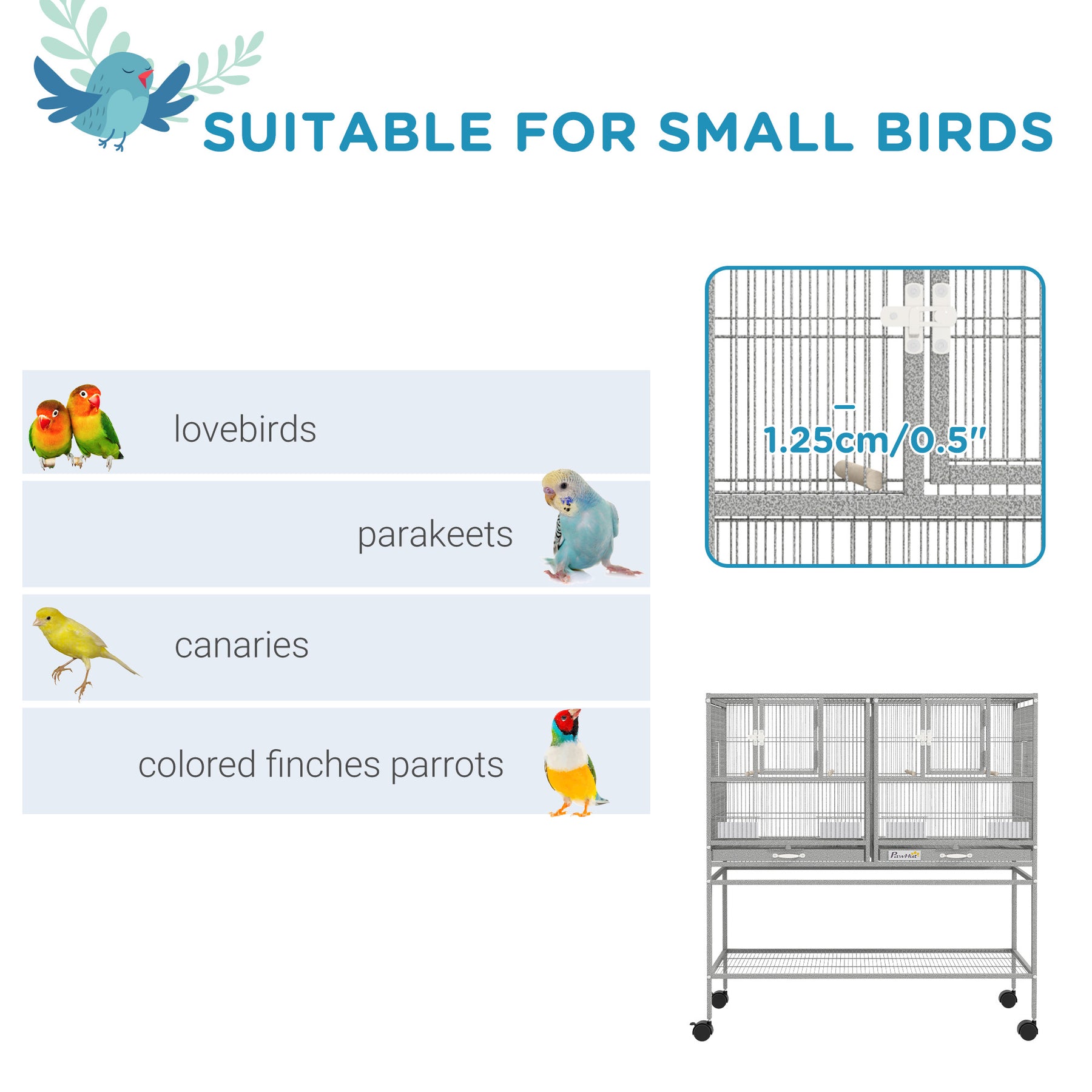 SUITABLE FOR SMALL BIRDS

lovebirds

parakeets

canaries

colored finches parrots

1.25cm/0.5"

PawHut